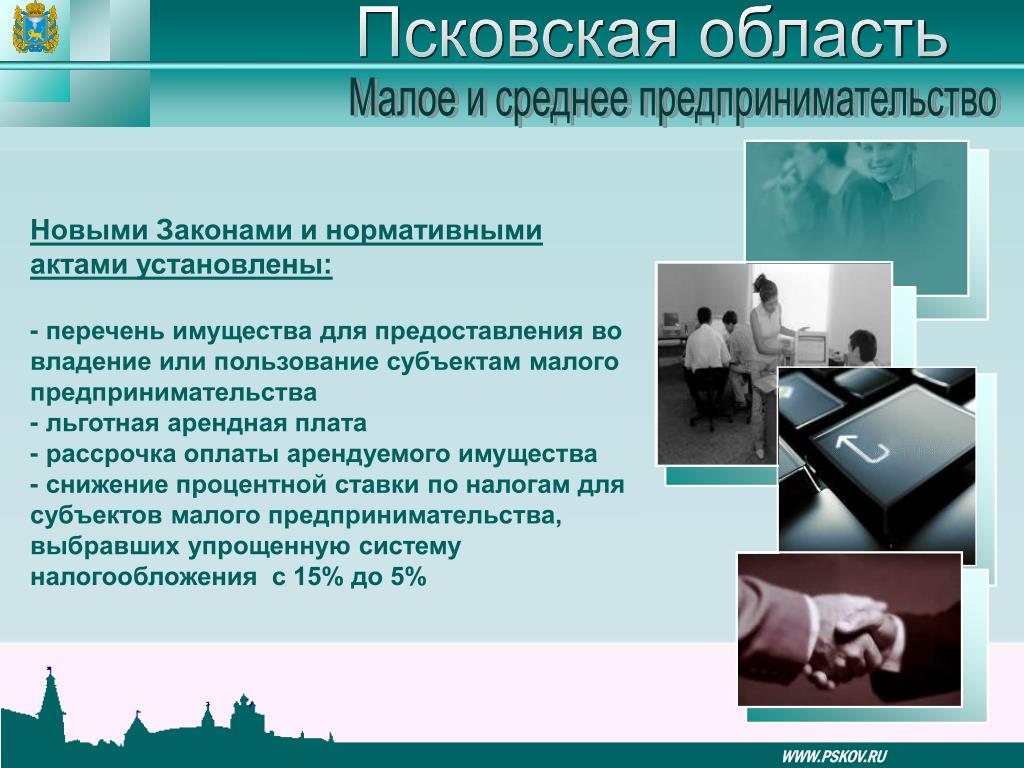 Псковская область
Малое и среднее предпринимательство

Новыми Законами и нормативными актами установлены:

- перечень имущества для предоставления во владение или пользование субъектам малого предпринимательства
- льготная арендная плата
- рассрочка оплаты арендуемого имущества
- снижение процентной ставки по налогам для субъектов малого предпринимательства, выбравших упрощенную систему налогообложения с 15% до 5%

WWW.PSKOV.RU